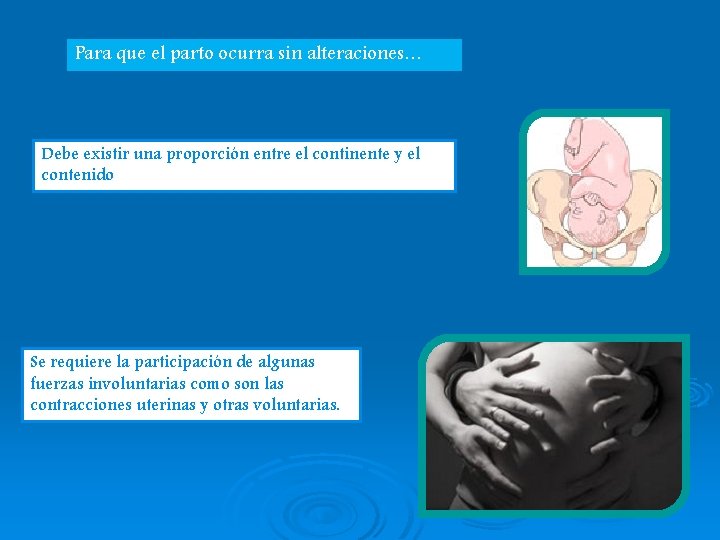 Para que el parto ocurra sin alteraciones…

Debe existir una proporción entre el continente y el contenido

Se requiere la participación de algunas fuerzas involuntarias como son las contracciones uterinas y otras voluntarias.